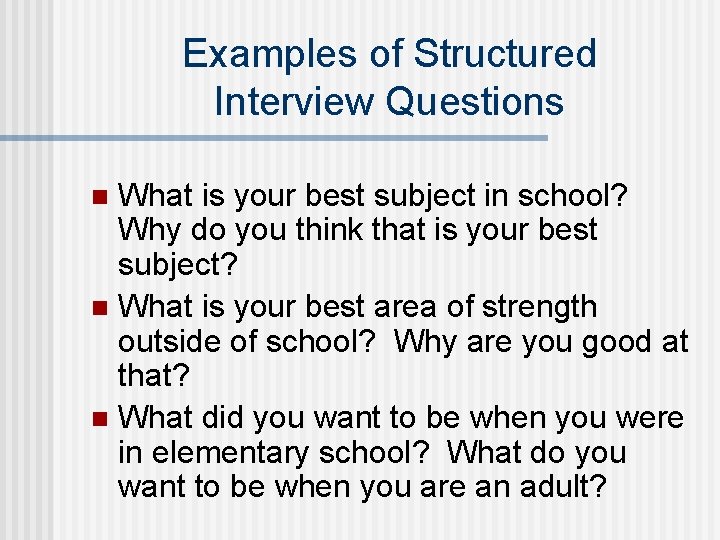 Examples of Structured Interview Questions

- What is your best subject in school? Why do you think that is your best subject?
- What is your best area of strength outside of school? Why are you good at that?
- What did you want to be when you were in elementary school? What do you want to be when you are an adult?